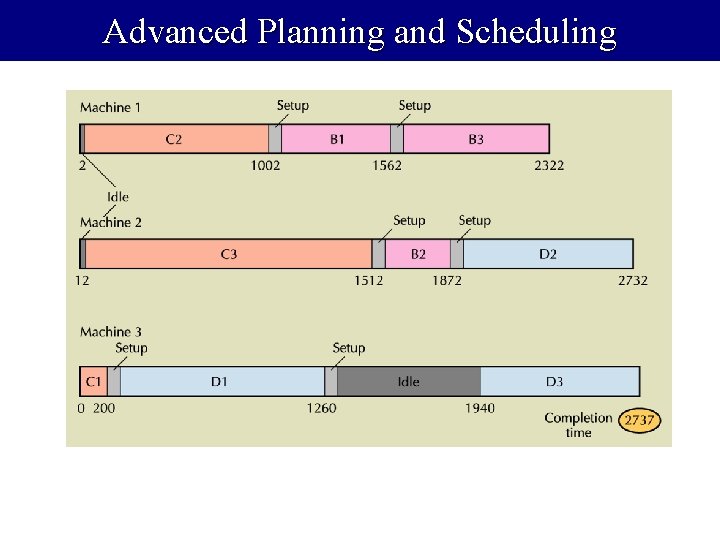 Advanced Planning and Scheduling

Machine 1
Setup
Setup
C2
B1
B3
2
1002
1562
2322
Idle

Machine 2
Setup
Setup
C3
B2
D2
12
1512
1872
2732

Machine 3
Setup
Setup
C1
D1
Idle
D3
0
200
1260
1940
Completion time
2737